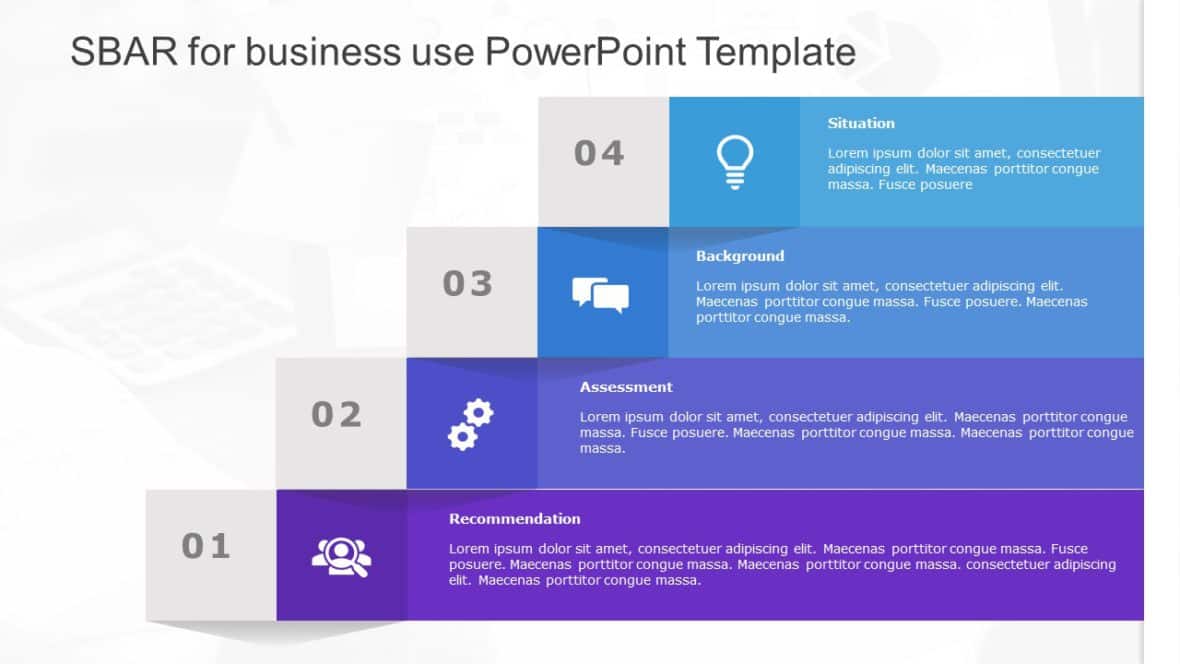 SBAR for business use PowerPoint Template

04

Situation

Lorem ipsum dolor sit amet, consectetuer adipiscing elit. Maecenas porttitor congue massa. Fusce posuere

03

Background

Lorem ipsum dolor sit amet, consectetuer adipiscing elit. Maecenas porttitor congue massa. Fusce posuere. Maecenas porttitor congue massa.

02

Assessment

Lorem ipsum dolor sit amet, consectetuer adipiscing elit. Maecenas porttitor congue massa. Fusce posuere. Maecenas porttitor congue massa. Maecenas porttitor congue massa.

01

Recommendation

Lorem ipsum dolor sit amet, consectetuer adipiscing elit. Maecenas porttitor congue massa. Fusce posuere. Maecenas porttitor congue massa. Maecenas porttitor congue massa. consectetuer adipiscing elit. Maecenas porttitor congue massa.